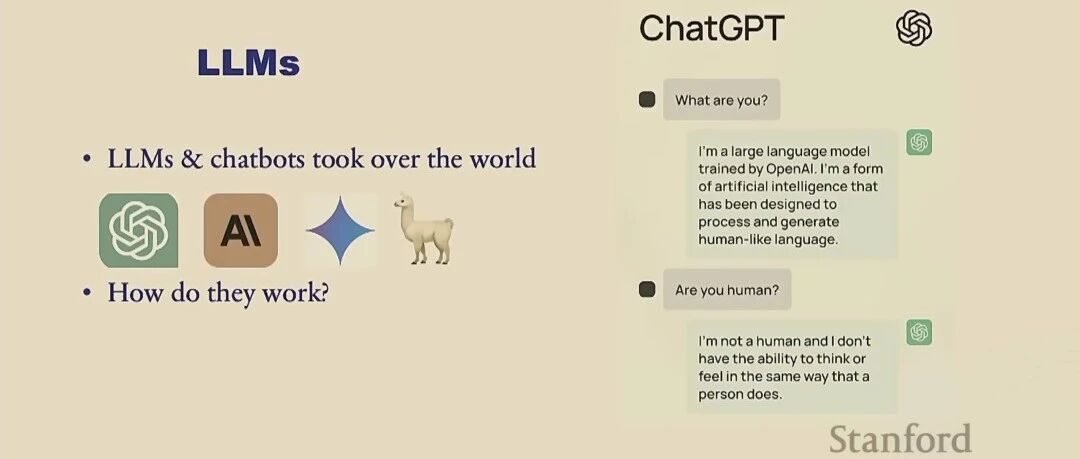 LLMs

• LLMs & chatbots took over the world

A\

• How do they work?

ChatGPT

What are you?

I'm a large language model trained by OpenAI. I'm a form of artificial intelligence that has been designed to process and generate human-like language.

Are you human?

I'm not a human and I don't have the ability to think or feel in the same way that a person does.

Stanford